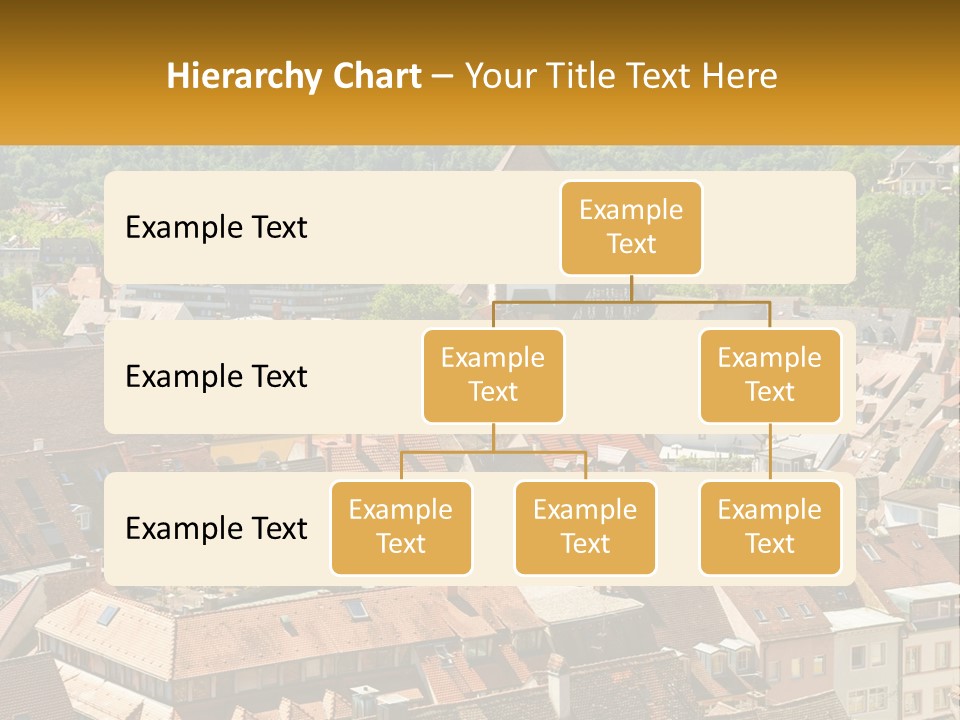 Hierarchy Chart – Your Title Text Here

Example Text

Example Text

Example Text

Example Text

Example Text

Example Text

Example Text

Example Text

Example Text